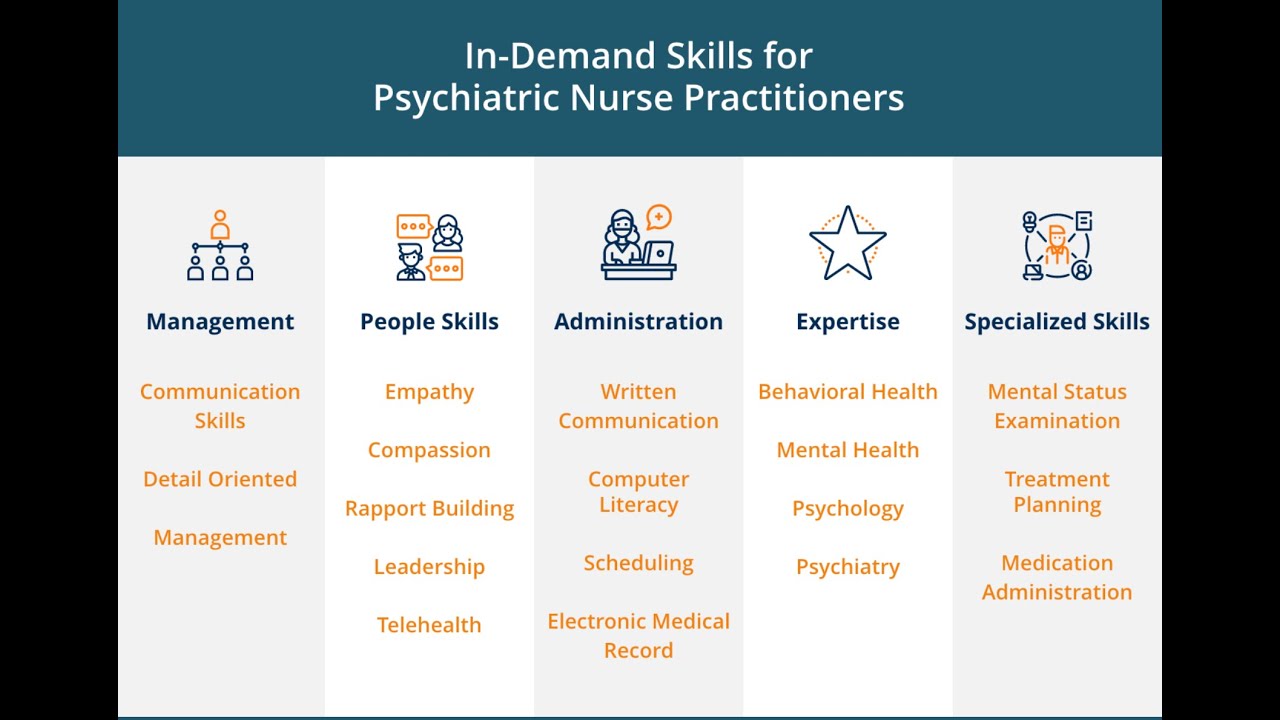 In-Demand Skills for Psychiatric Nurse Practitioners

Management

Communication Skills

Detail Oriented

Management

People Skills

Empathy

Compassion

Rapport Building

Leadership

Telehealth

Administration

Written Communication

Computer Literacy

Scheduling

Electronic Medical Record

Expertise

Behavioral Health

Mental Health

Psychology

Psychiatry

Specialized Skills

Mental Status Examination

Treatment Planning

Medication Administration